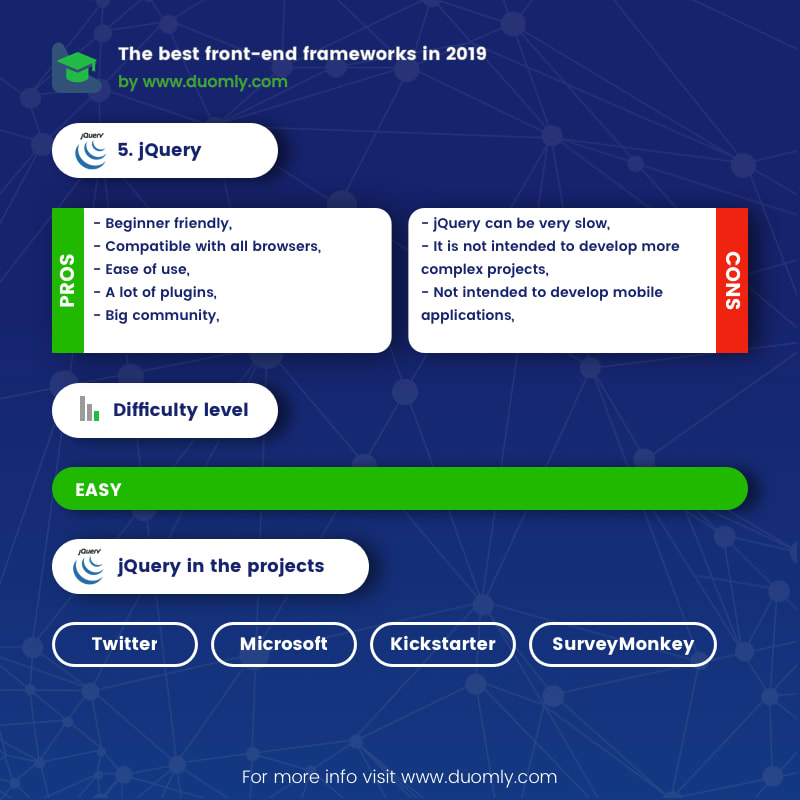 The best front-end frameworks in 2019
by www.duomly.com

jQuery 5. jQuery

PROS
- Beginner friendly,
- Compatible with all browsers,
- Ease of use,
- A lot of plugins,
- Big community,

- jQuery can be very slow,
- It is not intended to develop more complex projects,
- Not intended to develop mobile applications,
CONS

Difficulty level

EASY

jQuery jQuery in the projects

Twitter
Microsoft
Kickstarter
SurveyMonkey

For more info visit www.duomly.com